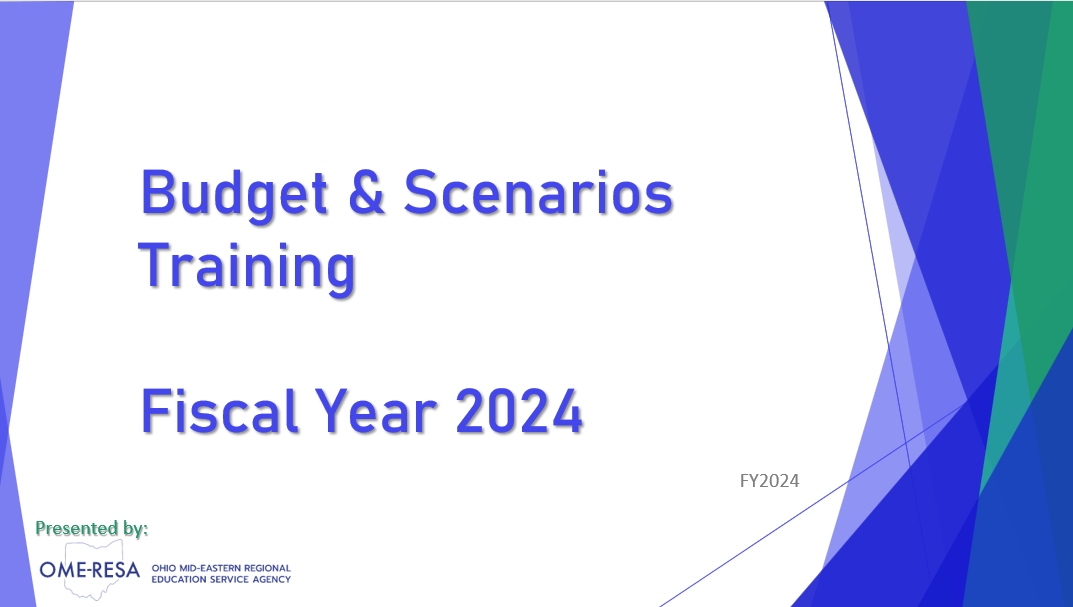 Budget & Scenarios Training

Fiscal Year 2024

FY2024

Presented by:

OME-RESA OHIO MID-EASTERN REGIONAL EDUCATION SERVICE AGENCY